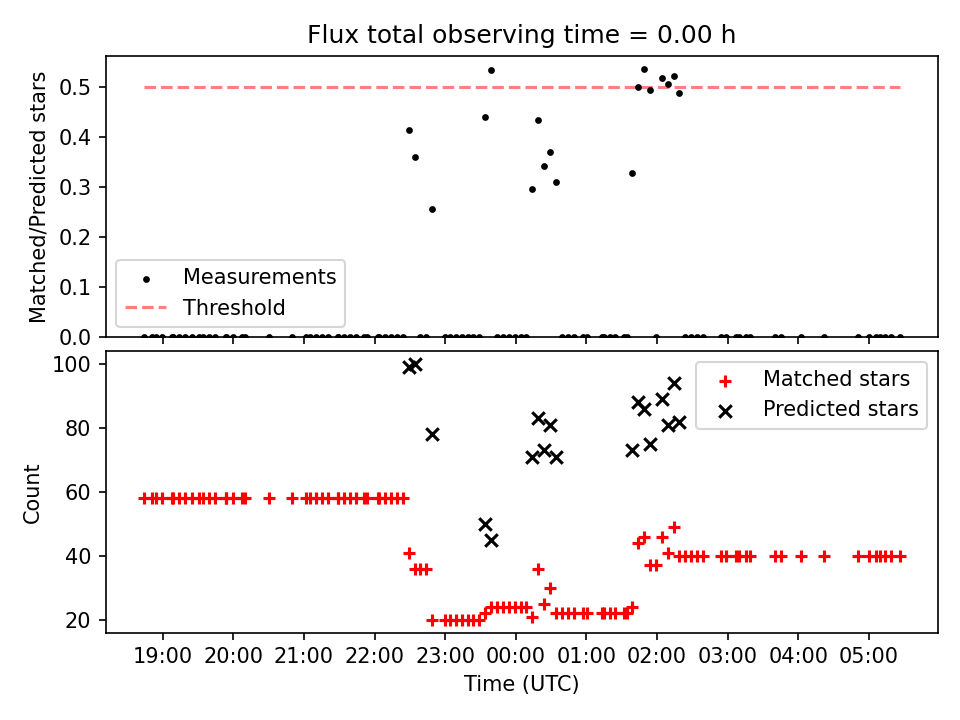 Flux total observing time = 0.00 h

Matched/Predicted stars

0.5
0.4
0.3
0.2
0.1
0.0

Measurements
Threshold

Count

100
80
60
40
20

Matched stars
Predicted stars

19:00 20:00 21:00 22:00 23:00 00:00 01:00 02:00 03:00 04:00 05:00

Time (UTC)